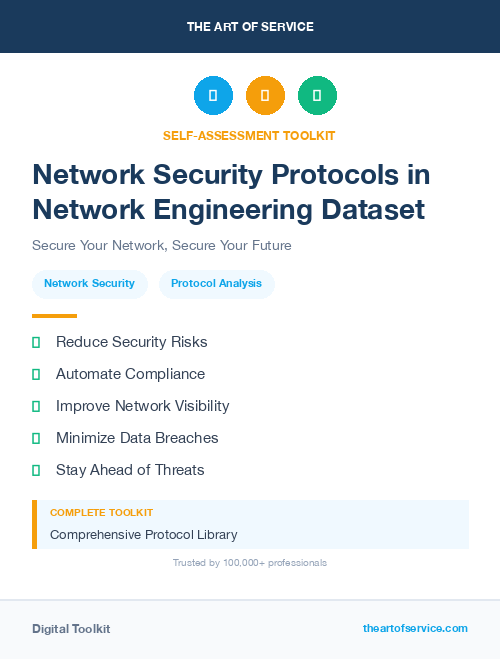 THE ART OF SERVICE

SELF-ASSESSMENT TOOLKIT

Network Security Protocols in Network Engineering Dataset

Secure Your Network, Secure Your Future

Network Security

Protocol Analysis

Reduce Security Risks

Automate Compliance

Improve Network Visibility

Minimize Data Breaches

Stay Ahead of Threats

COMPLETE TOOLKIT

Comprehensive Protocol Library

Trusted by 100,000+ professionals

Digital Toolkit

theartofservice.com